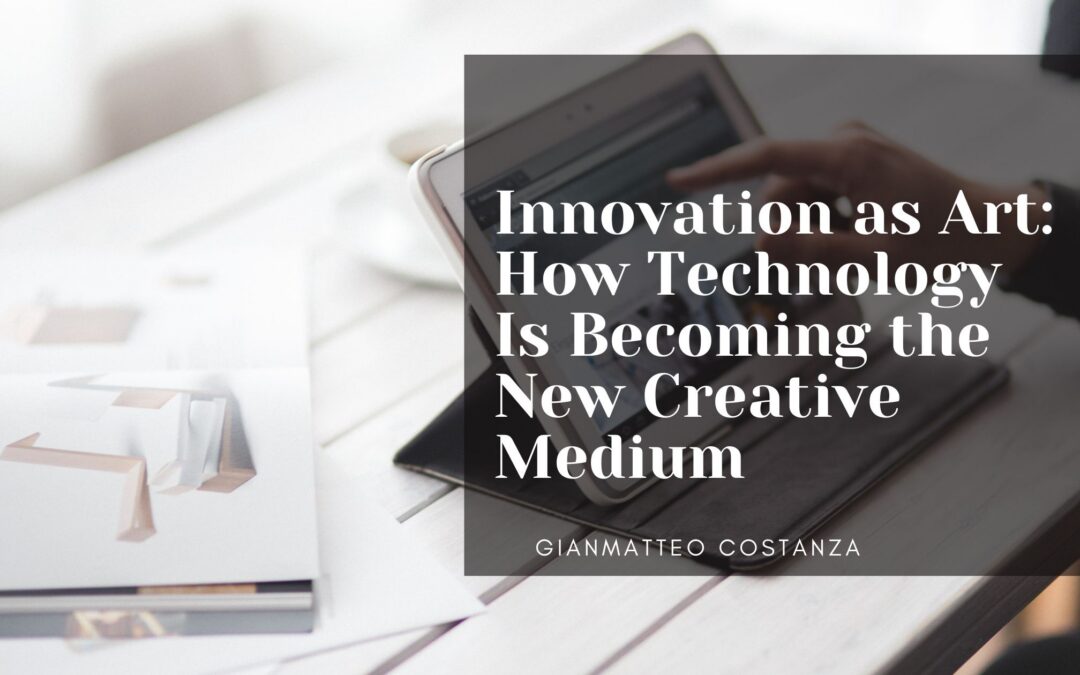 Innovation as Art: How Technology Is Becoming the New Creative Medium

GIANMATTEO COSTANZA